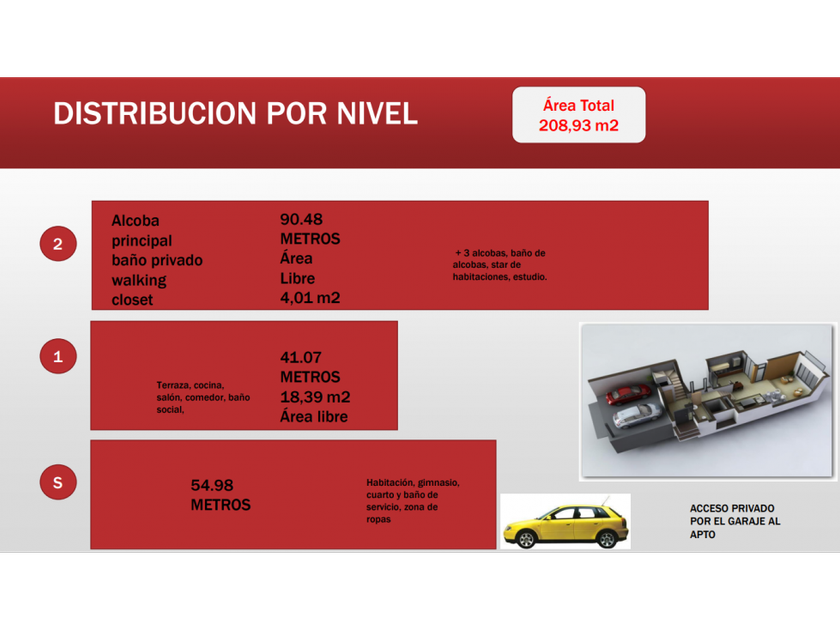 DISTRIBUCION POR NIVEL

Área Total
208,93 m2

2

Alcoba principal baño privado walking closet

90.48 METROS Área Libre 4,01 m2

+ 3 alcobas, baño de alcobas, star de habitaciones, estudio.

1

Terraza, cocina, salón, comedor, baño social,

41.07 METROS 18,39 m2 Área libre

S

54.98 METROS

Habitación, gimnasio, cuarto y baño de servicio, zona de ropas

ACCESO PRIVADO POR EL GARAJE AL APTO